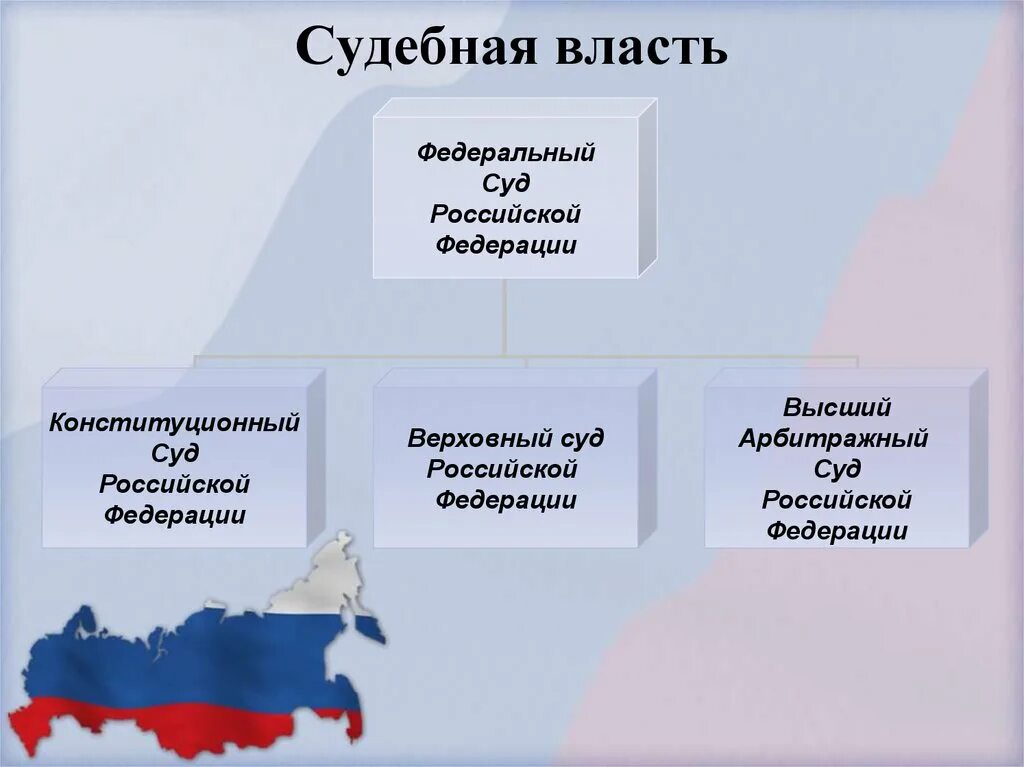 Судебная власть

Федеральный Суд Российской Федерации

Конституционный Суд Российской Федерации

Верховный суд Российской Федерации

Высший Арбитражный Суд Российской Федерации